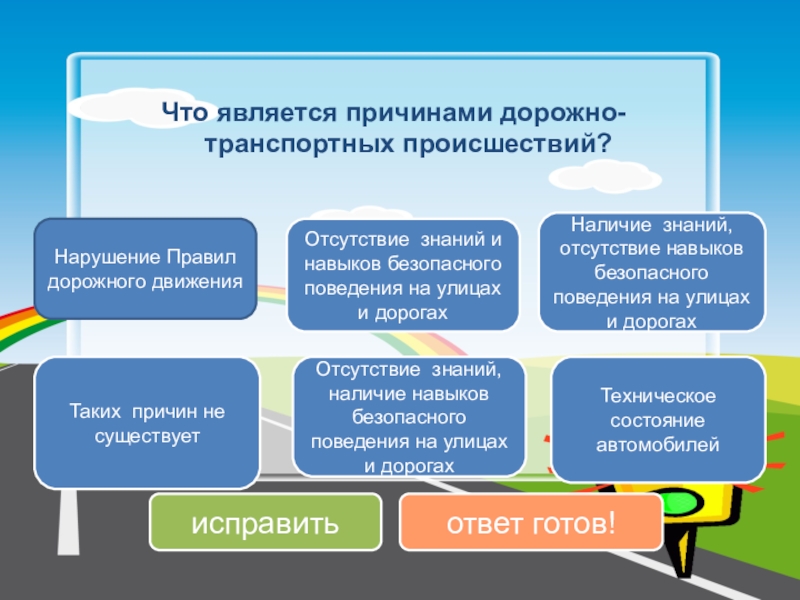 Что является причинами дорожно-транспортных происшествий?

Нарушение Правил дорожного движения

Отсутствие знаний и навыков безопасного поведения на улицах и дорогах

Наличие знаний, отсутствие навыков безопасного поведения на улицах и дорогах

Таких причин не существует

Отсутствие знаний, наличие навыков безопасного поведения на улицах и дорогах

Техническое состояние автомобилей

исправить

ответ готов!